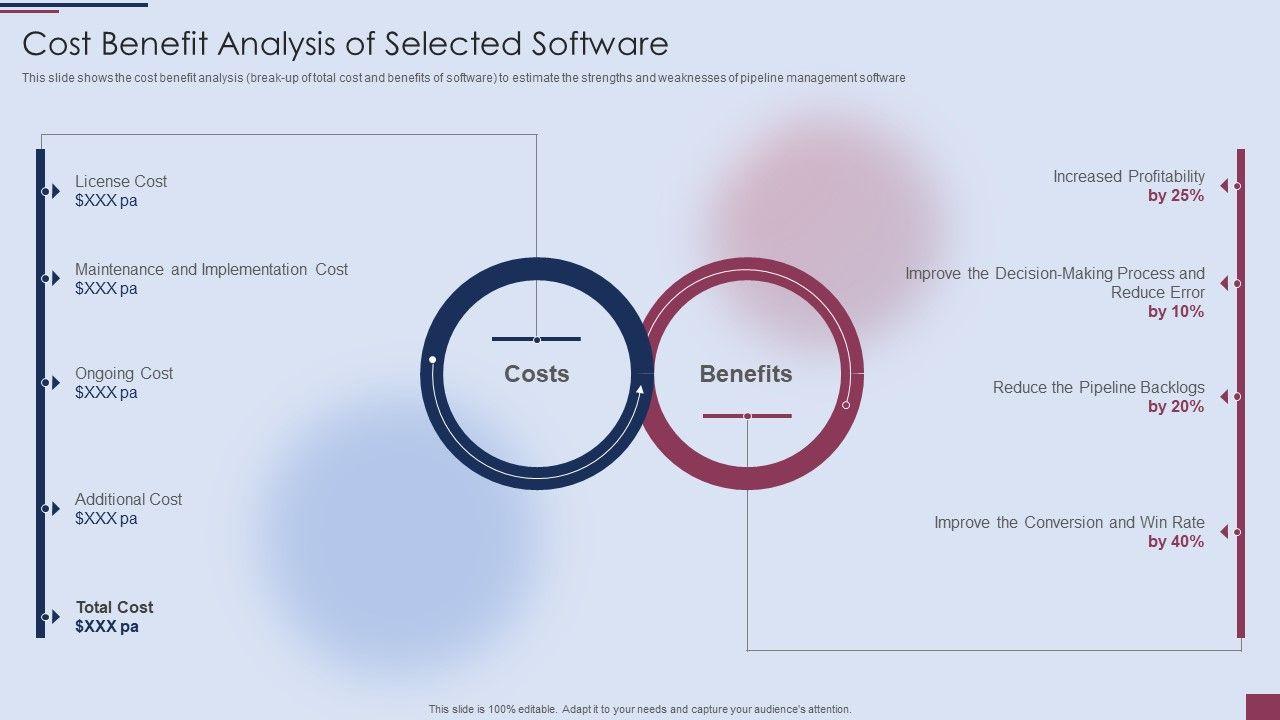 Cost Benefit Analysis of Selected Software

This slide shows the cost benefit analysis (break-up of total cost and benefits of software) to estimate the strengths and weaknesses of pipeline management software

License Cost
$XXX pa

Maintenance and Implementation Cost
$XXX pa

Ongoing Cost
$XXX pa

Additional Cost
$XXX pa

Total Cost
$XXX pa

Costs

Benefits

Increased Profitability
by 25%

Improve the Decision-Making Process and Reduce Error
by 10%

Reduce the Pipeline Backlogs
by 20%

Improve the Conversion and Win Rate
by 40%

This slide is 100% editable. Adapt it to your needs and capture your audience's attention.